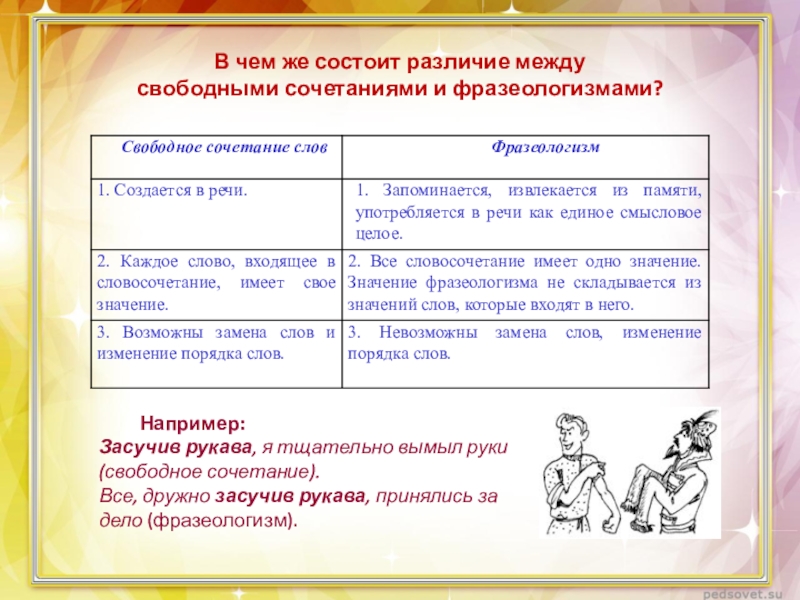 В чем же состоит различие между свободными сочетаниями и фразеологизмами?

| Свободное сочетание слов | Фразеологизм |
|---|---|
| 1. Создается в речи. | 1. Запоминается, извлекается из памяти, употребляется в речи как единое смысловое целое. |
| 2. Каждое слово, входящее в словосочетание, имеет свое значение. | 2. Все словосочетание имеет одно значение. Значение фразеологизма не складывается из значений слов, которые входят в него. |
| 3. Возможны замена слов и изменение порядка слов. | 3. Невозможны замена слов, изменение порядка слов. |

Например:
Засучив рукава, я тщательно вымыл руки (свободное сочетание).
Все, дружно засучив рукава, принялись за дело (фразеологизм).

pedsovet.su